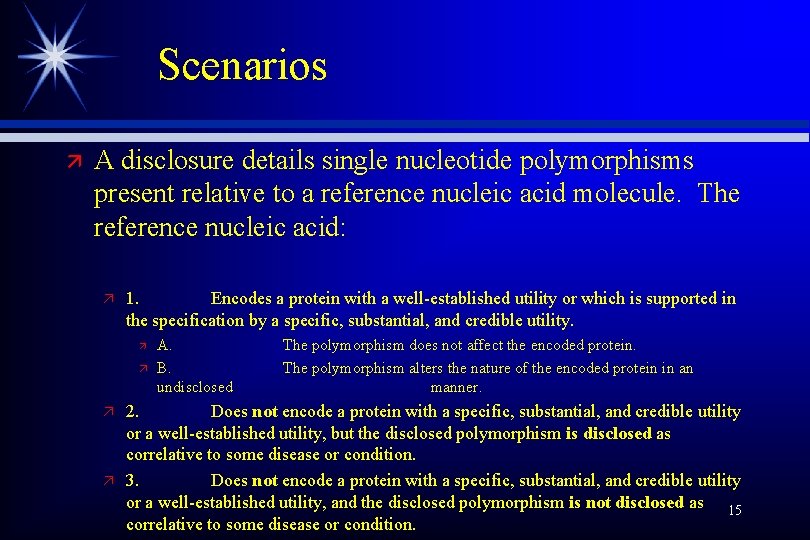 Scenarios

A disclosure details single nucleotide polymorphisms present relative to a reference nucleic acid molecule. The reference nucleic acid:

1. Encodes a protein with a well-established utility or which is supported in the specification by a specific, substantial, and credible utility.

A. The polymorphism does not affect the encoded protein.

B. The polymorphism alters the nature of the encoded protein in an undisclosed manner.

2. Does not encode a protein with a specific, substantial, and credible utility or a well-established utility, but the disclosed polymorphism is disclosed as correlative to some disease or condition.

3. Does not encode a protein with a specific, substantial, and credible utility or a well-established utility, and the disclosed polymorphism is not disclosed as correlative to some disease or condition.

15